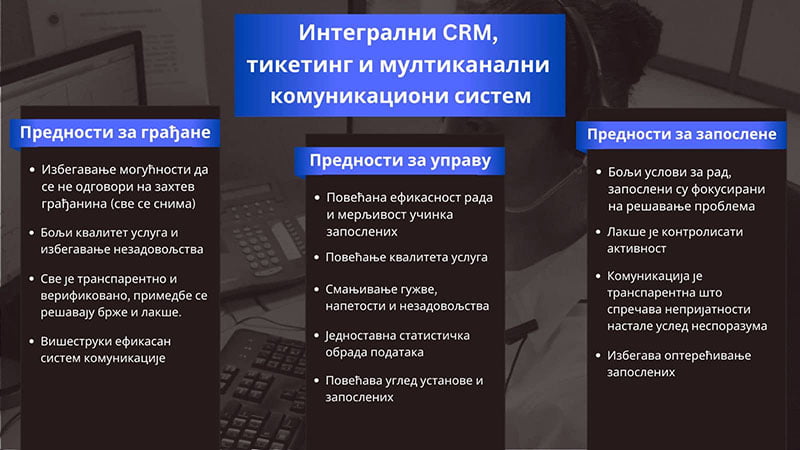 Интегрални CRM, тикетинг и мултиканални комуникациони систем

Предности за грађане

• Избегавање могућности да се не одговори на захтев грађанина (све се снима)

• Бољи квалитет услуга и избегавање незадовољства

• Све је транспарентно и верификовано, примедбе се решавају брже и лакше.

• Вишеструки ефикасан систем комуникације

Предности за управу

• Повећана ефикасност рада и мерљивост учинка запослених

• Повећање квалитета услуга

• Смањивање гужве, напетости и незадовољства

• Једноставна статистичка обрада података

• Повећава углед установе и запослених

Предности за запослене

• Бољи услови за рад, запослени су фокусирани на решавање проблема

• Лакше је контролисати активност

• Комуникација је транспарентна што спречава непријатности настале услед неспоразума

• Избегава оптерећивање запослених